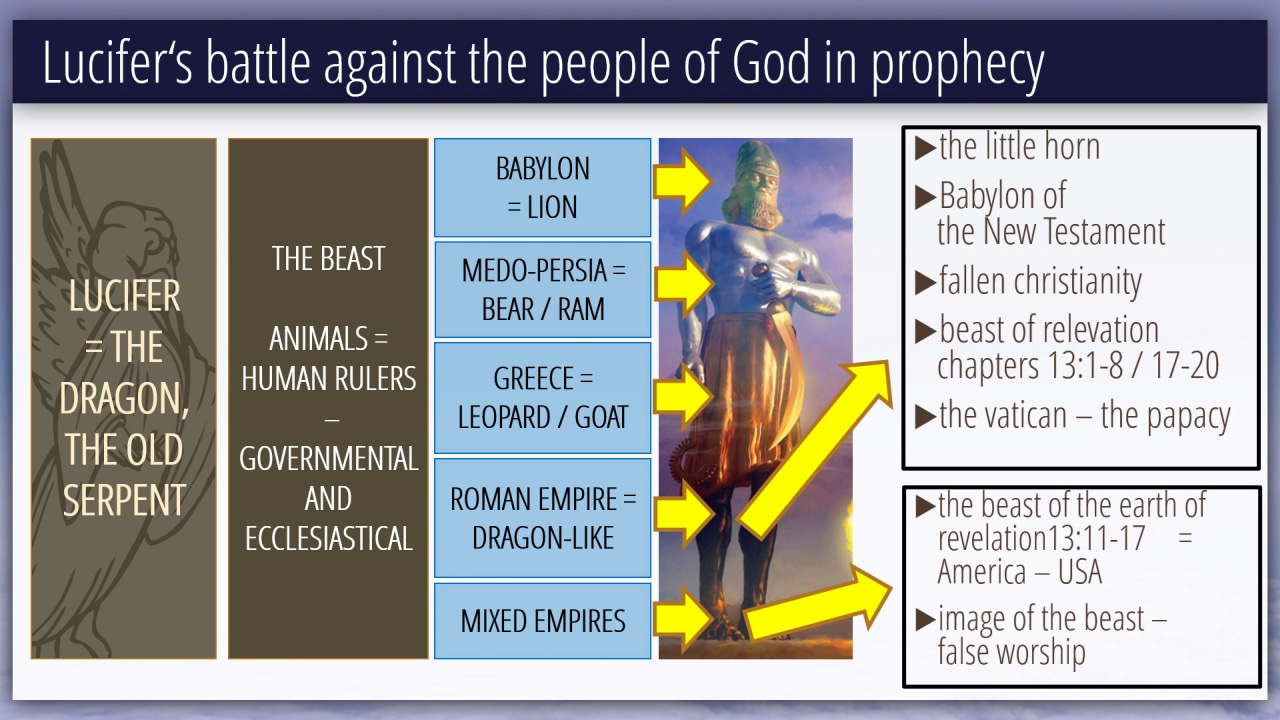 Lucifer‘s battle against the people of God in prophecy

LUCIFER = THE DRAGON, THE OLD SERPENT

THE BEAST

ANIMALS = HUMAN RULERS – GOVERNMENTAL AND ECCLESIASTICAL

BABYLON = LION

MEDO-PERSIA = BEAR / RAM

GREECE = LEOPARD / GOAT

ROMAN EMPIRE = DRAGON-LIKE

MIXED EMPIRES

▶the little horn

▶Babylon of the New Testament

▶fallen christianity

▶beast of relevation chapters 13:1-8 / 17-20

▶the vatican – the papacy

▶the beast of the earth of revelation13:11-17 = America – USA

▶image of the beast – false worship